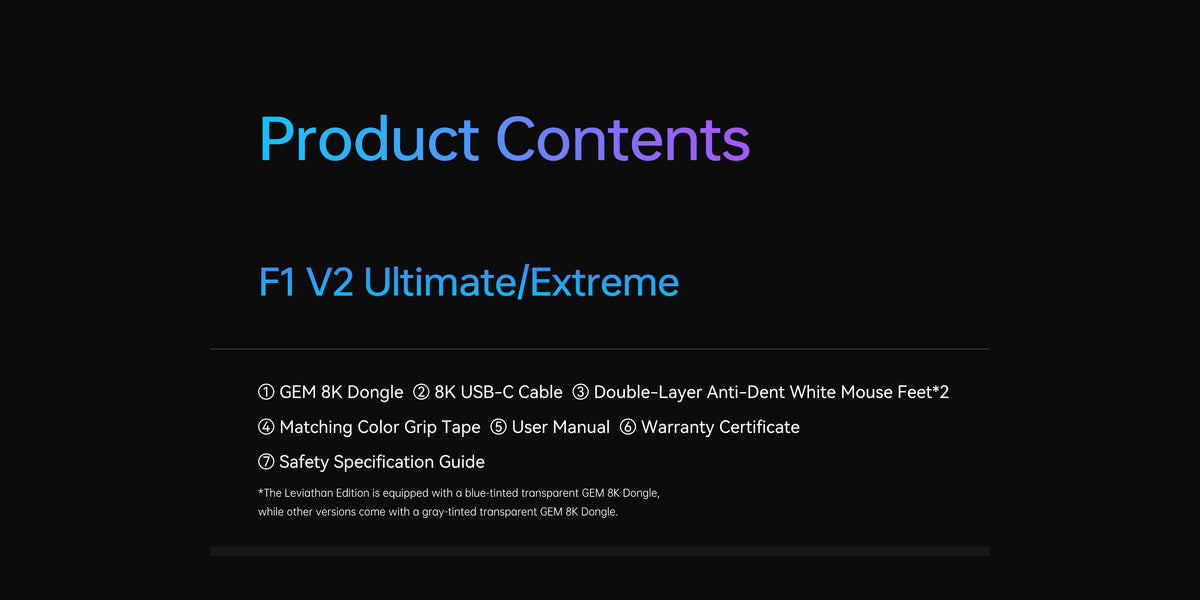 Product Contents

F1 V2 Ultimate/Extreme

① GEM 8K Dongle ② 8K USB-C Cable ③ Double-Layer Anti-Dent White Mouse Feet*2
④ Matching Color Grip Tape ⑤ User Manual ⑥ Warranty Certificate
⑦ Safety Specification Guide

*The Leviathan Edition is equipped with a blue-tinted transparent GEM 8K Dongle, while other versions come with a gray-tinted transparent GEM 8K Dongle.